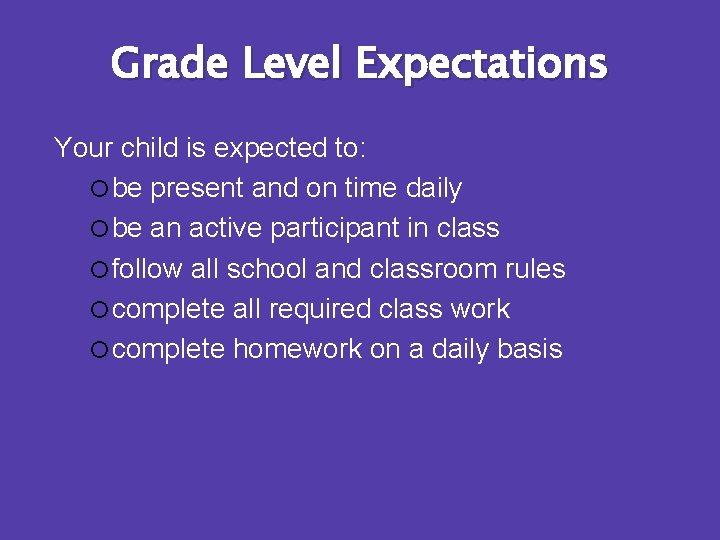 Grade Level Expectations

Your child is expected to:
- be present and on time daily
- be an active participant in class
- follow all school and classroom rules
- complete all required class work
- complete homework on a daily basis